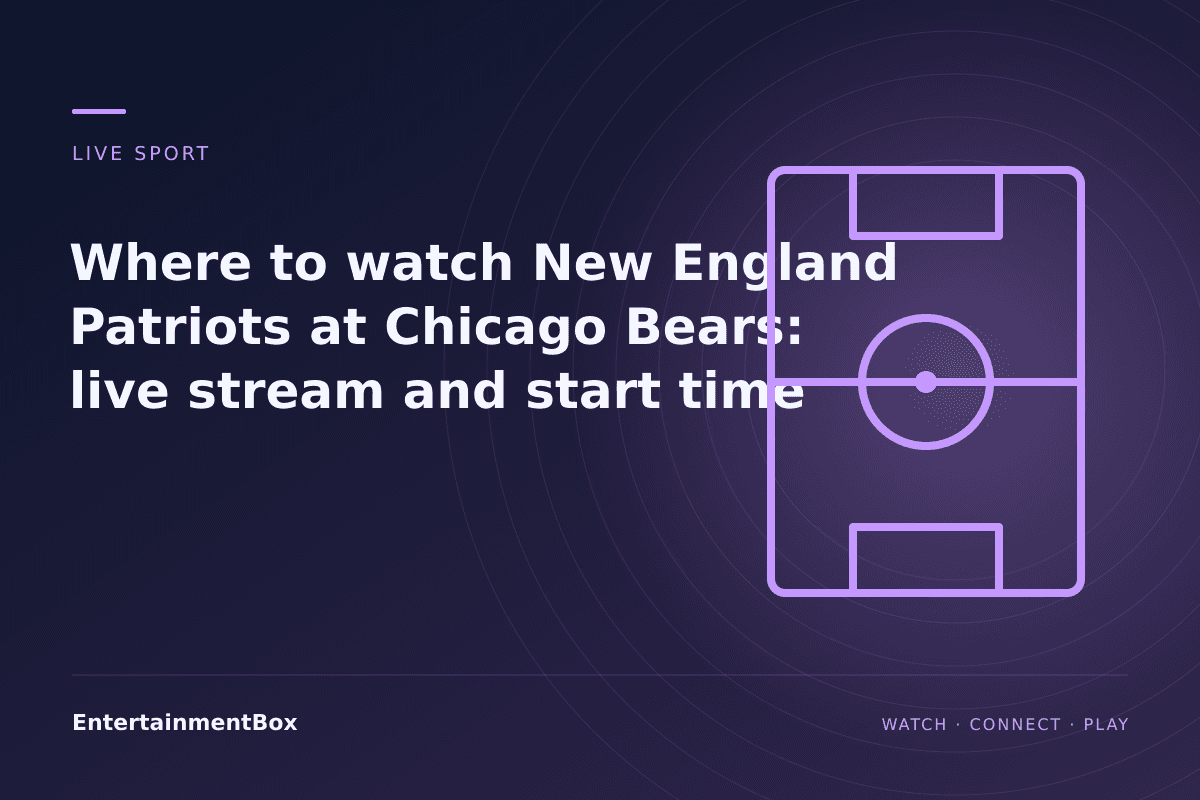 LIVE SPORT

Where to watch New England Patriots at Chicago Bears: live stream and start time

EntertainmentBox

WATCH · CONNECT · PLAY